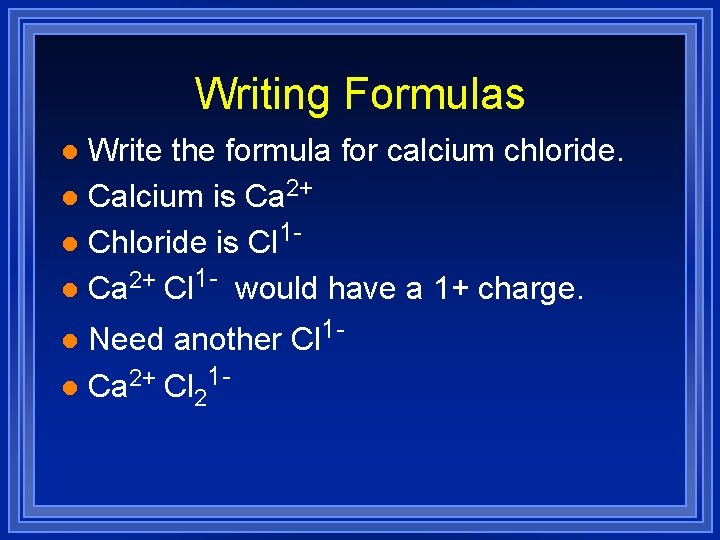 Writing Formulas

- Write the formula for calcium chloride.
- Calcium is $Ca^{2+}$
- Chloride is $Cl^{1-}$
- $Ca^{2+}$ $Cl^{1-}$ would have a 1+ charge.
- Need another $Cl^{1-}$
- $Ca^{2+}$ $Cl_2^{1-}$